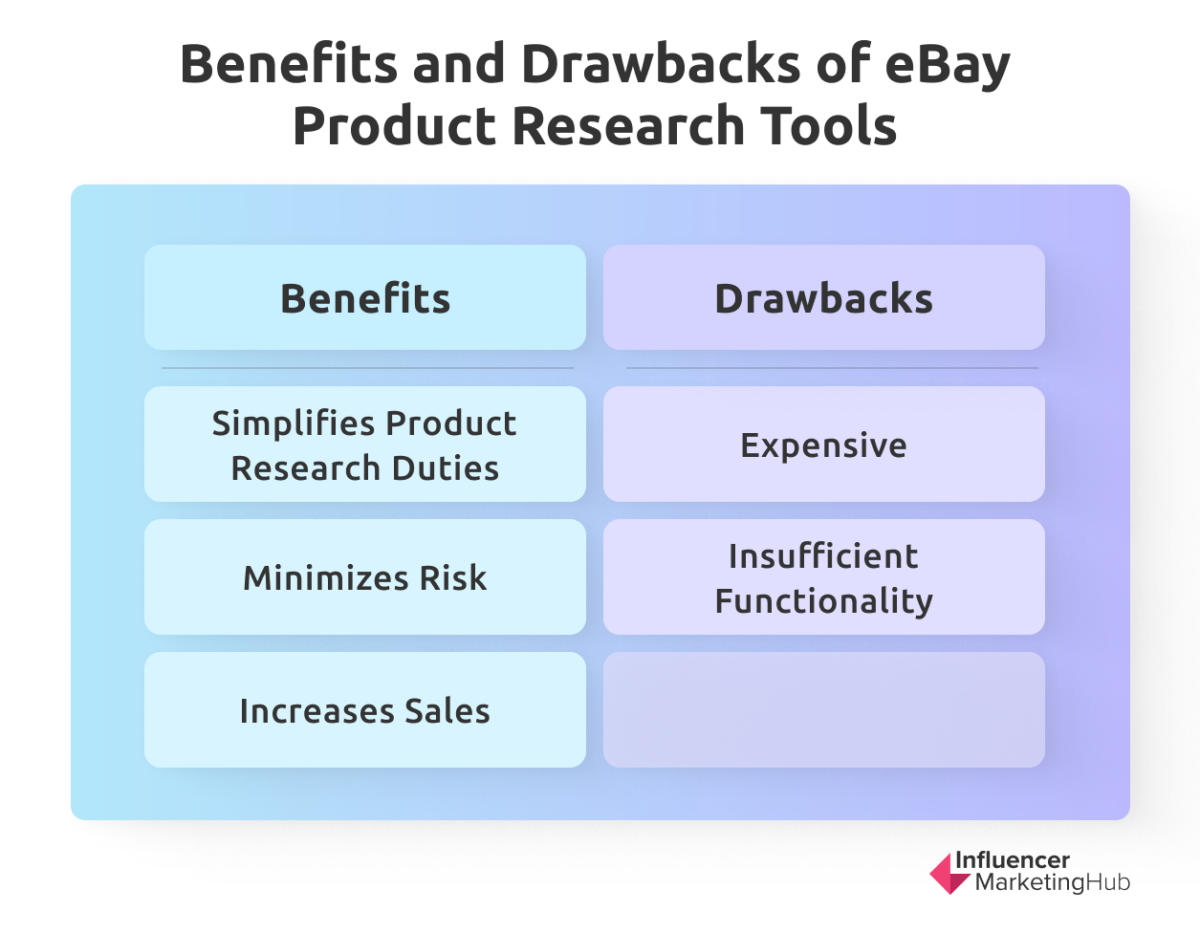 Benefits and Drawbacks of eBay Product Research Tools

| Benefits | Drawbacks |
|---|---|
| Simplifies Product Research Duties | Expensive |
| Minimizes Risk | Insufficient Functionality |
| Increases Sales | |

Influencer MarketingHub